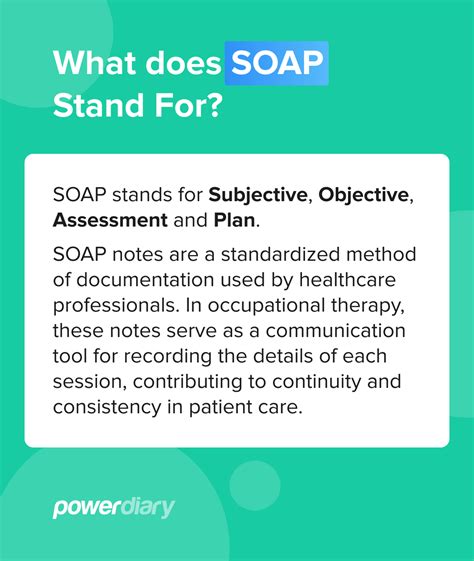 What does SOAP Stand For?

SOAP stands for Subjective, Objective, Assessment and Plan.

SOAP notes are a standardized method of documentation used by healthcare professionals. In occupational therapy, these notes serve as a communication tool for recording the details of each session, contributing to continuity and consistency in patient care.

powerdiary